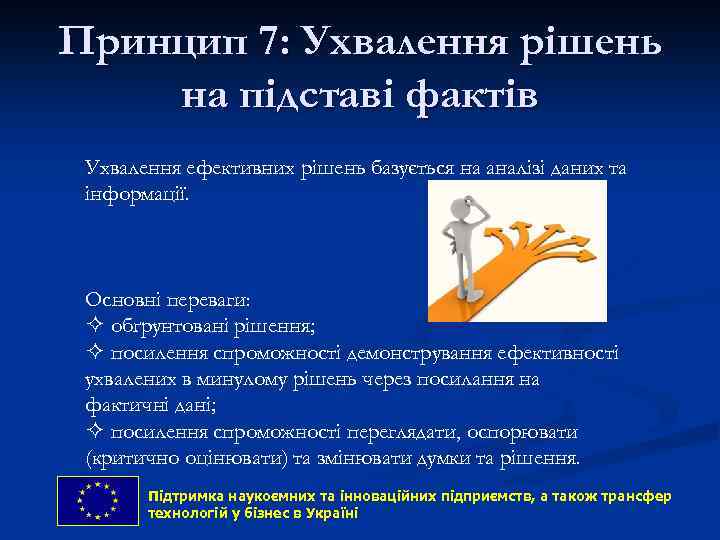 Принцип 7: Ухвалення рішень на підставі фактів

Ухвалення ефективних рішень базується на аналізі даних та інформації.

Основні переваги:
✧ обґрунтовані рішення;
✧ посилення спроможності демонстрування ефективності ухвалених в минулому рішень через посилання на фактичні дані;
✧ посилення спроможності переглядати, оспорювати (критично оцінювати) та змінювати думки та рішення.

Підтримка наукоємних та інноваційних підприємств, а також трансфер технологій у бізнес в Україні